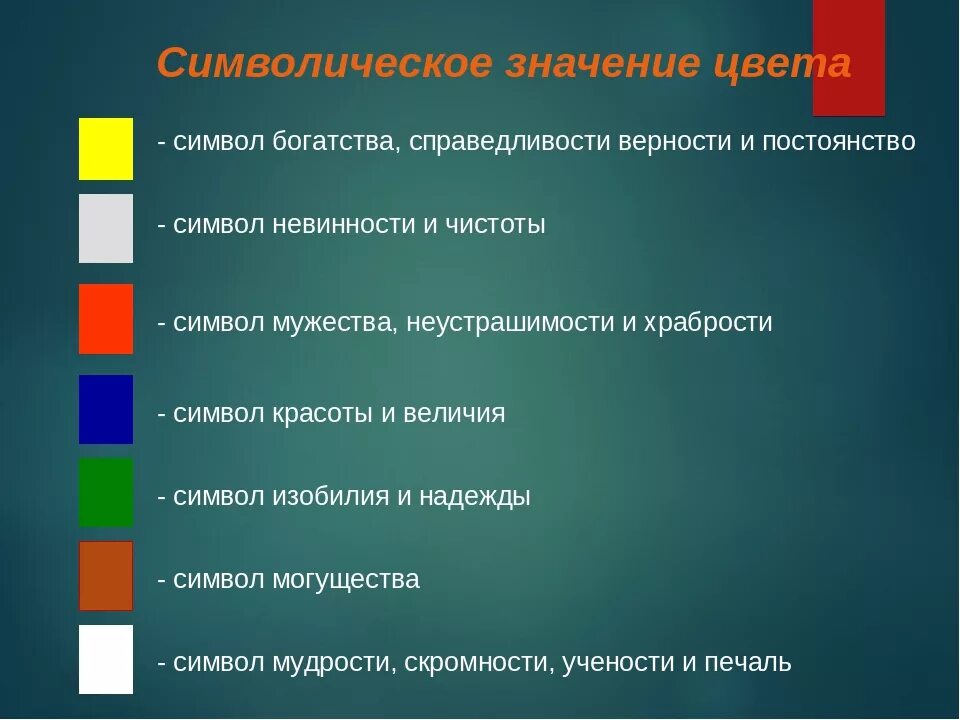 Символическое значение цвета

- символ богатства, справедливости верности и постоянство

- символ невинности и чистоты

- символ мужества, неустрашимости и храбрости

- символ красоты и величия

- символ изобилия и надежды

- символ могущества

- символ мудрости, скромности, учености и печаль